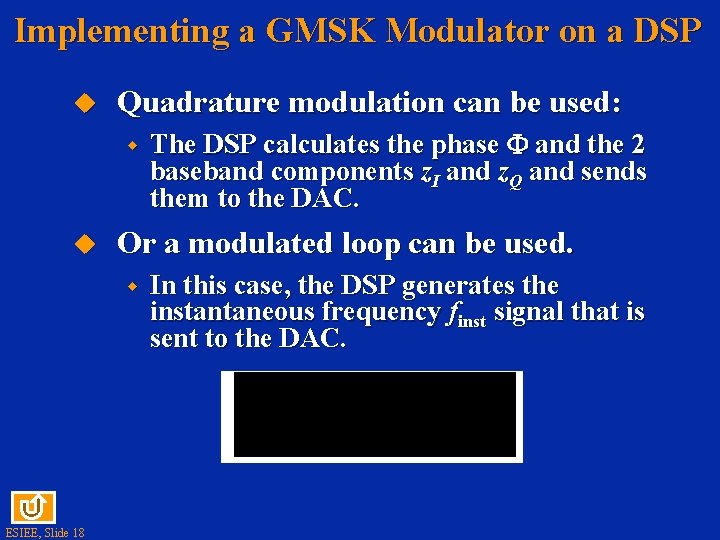 Implementing a GMSK Modulator on a DSP

Quadrature modulation can be used:

The DSP calculates the phase $\Phi$ and the 2 baseband components $z_I$ and $z_Q$ and sends them to the DAC.

Or a modulated loop can be used.

In this case, the DSP generates the instantaneous frequency $f_{inst}$ signal that is sent to the DAC.

ESIEE, Slide 18